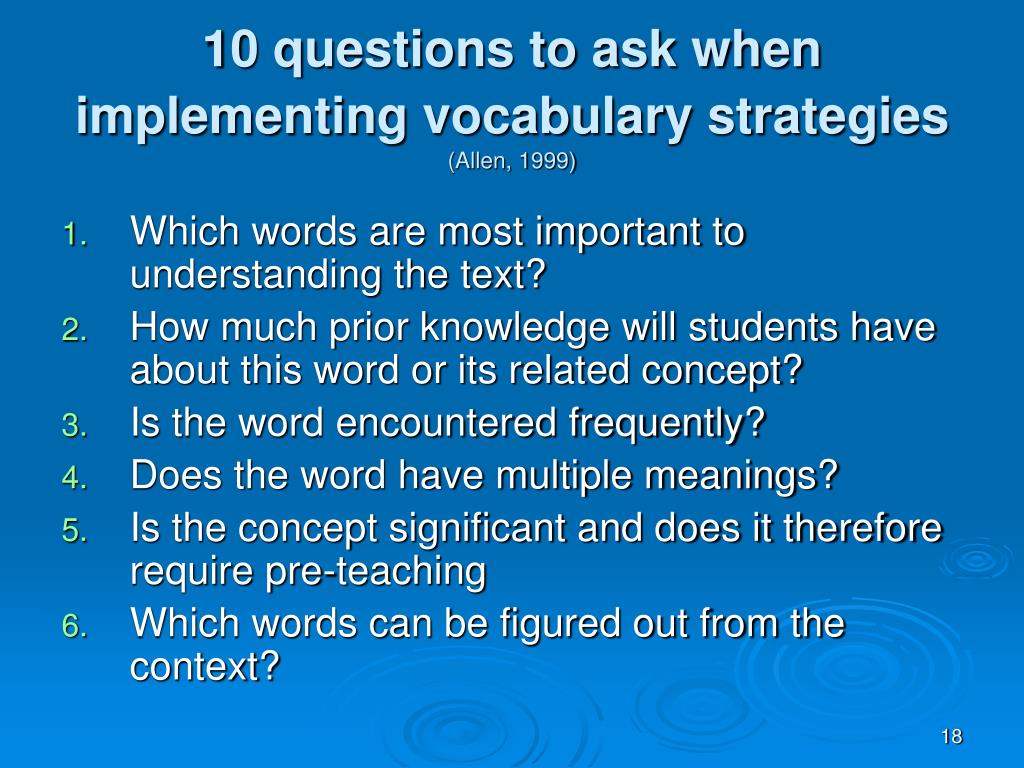 10 questions to ask when implementing vocabulary strategies
(Allen, 1999)

1. Which words are most important to understanding the text?
2. How much prior knowledge will students have about this word or its related concept?
3. Is the word encountered frequently?
4. Does the word have multiple meanings?
5. Is the concept significant and does it therefore require pre-teaching
6. Which words can be figured out from the context?

18